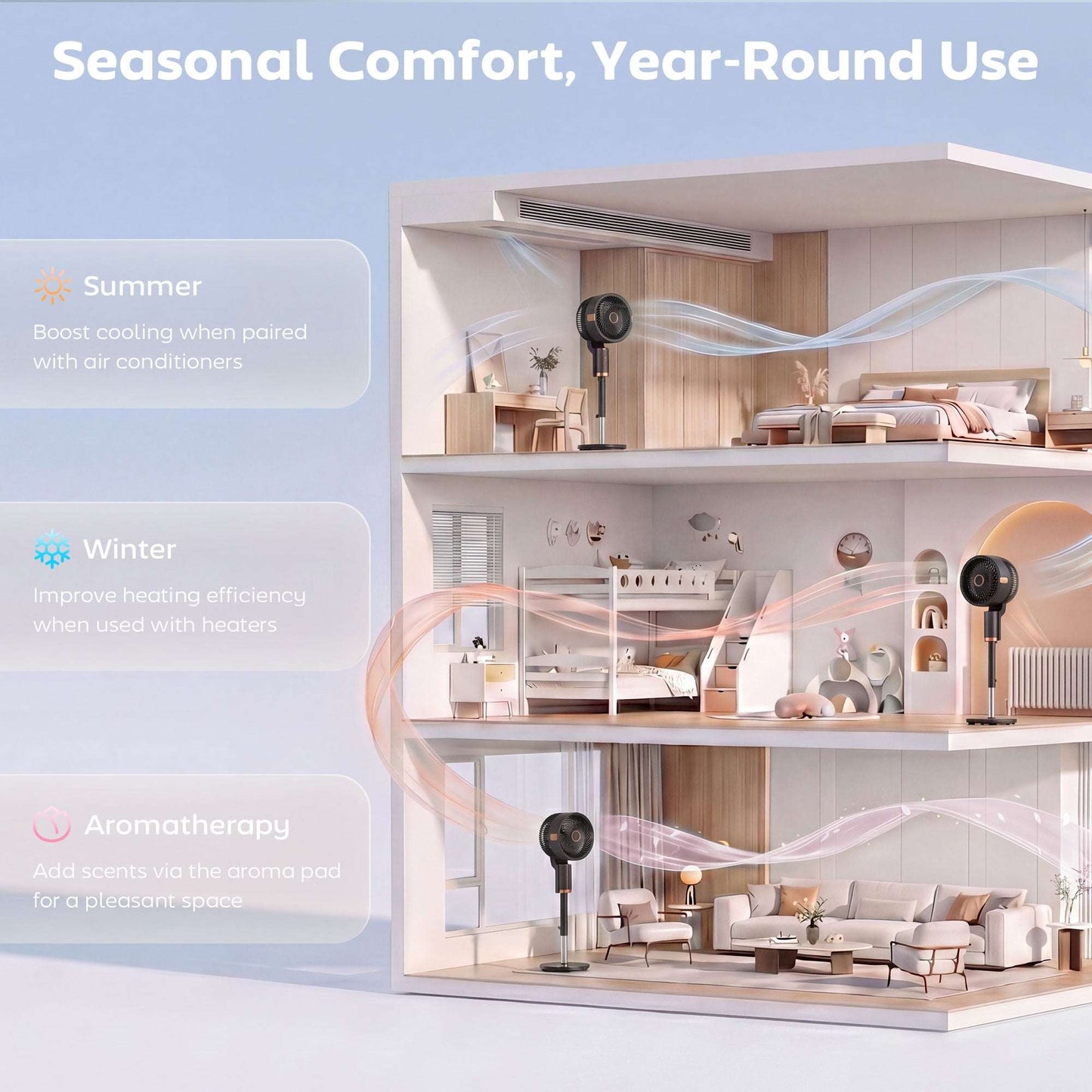 Seasonal Comfort, Year-Round Use

Summer

Boost cooling when paired with air conditioners

Winter

Improve heating efficiency when used with heaters

Aromatherapy

Add scents via the aroma pad for a pleasant space